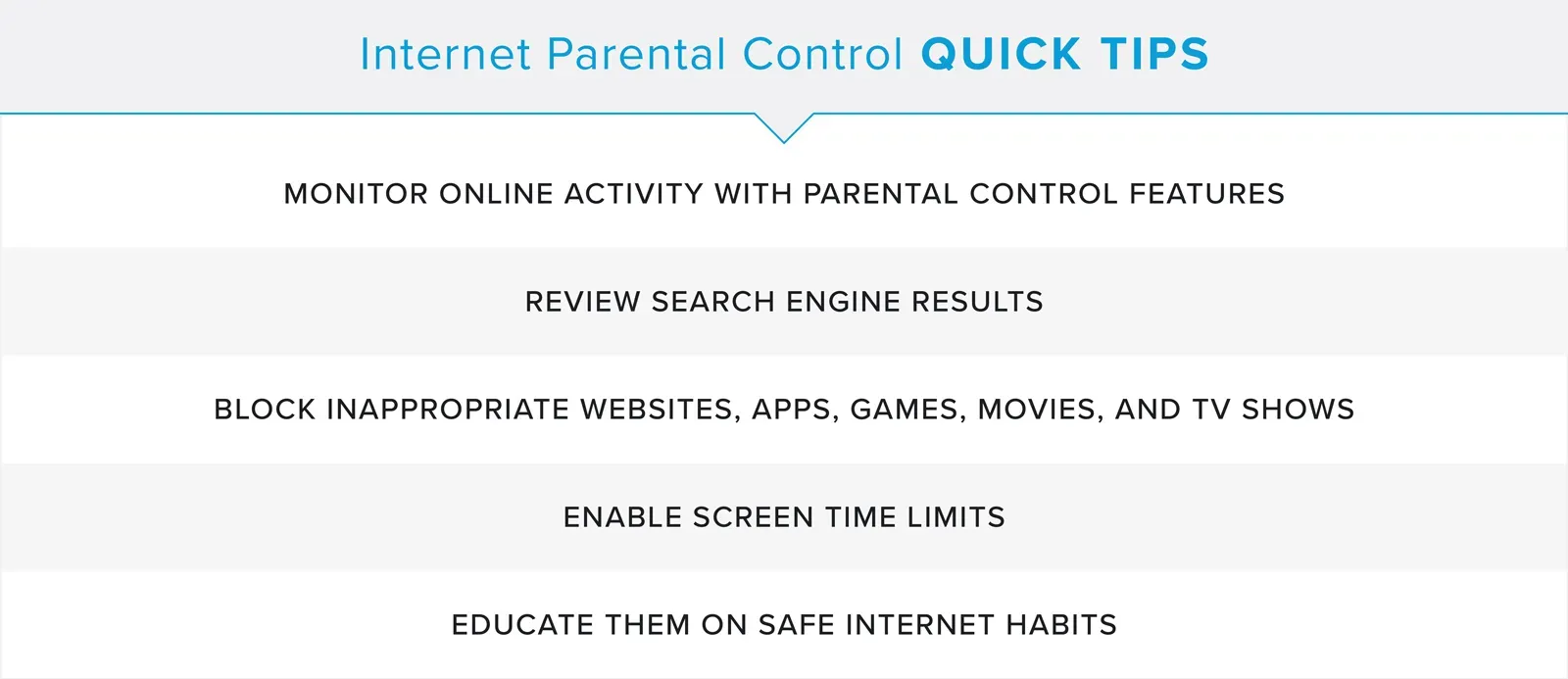 Internet Parental Control QUICK TIPS

MONITOR ONLINE ACTIVITY WITH PARENTAL CONTROL FEATURES

REVIEW SEARCH ENGINE RESULTS

BLOCK INAPPROPRIATE WEBSITES, APPS, GAMES, MOVIES, AND TV SHOWS

ENABLE SCREEN TIME LIMITS

EDUCATE THEM ON SAFE INTERNET HABITS